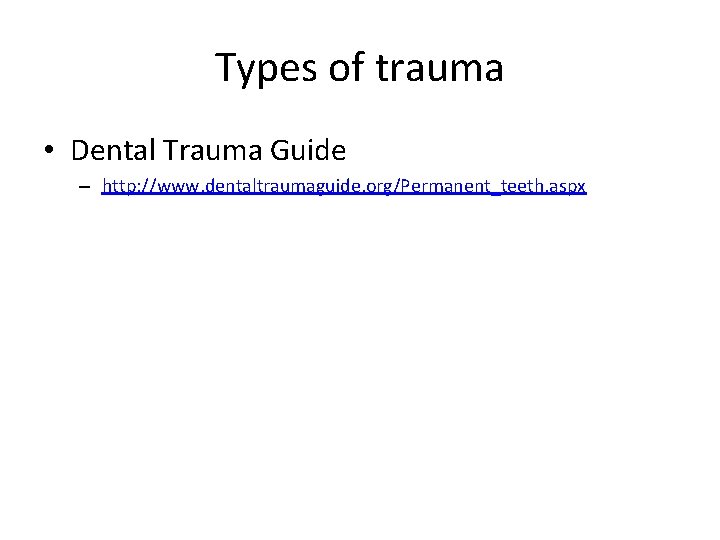 Types of trauma

• Dental Trauma Guide
– http://www.dentaltraumaguide.org/Permanent_teeth.aspx